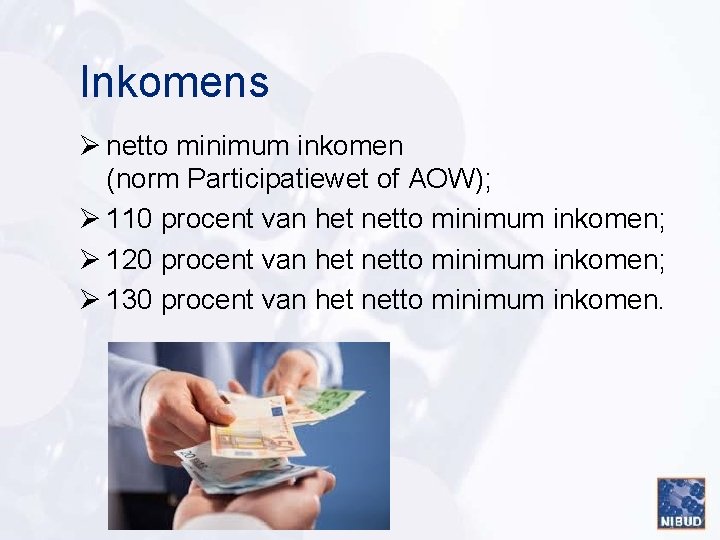 Inkomens

➢ netto minimum inkomen (norm Participatiewet of AOW);

➢ 110 procent van het netto minimum inkomen;

➢ 120 procent van het netto minimum inkomen;

➢ 130 procent van het netto minimum inkomen.

NIBUD